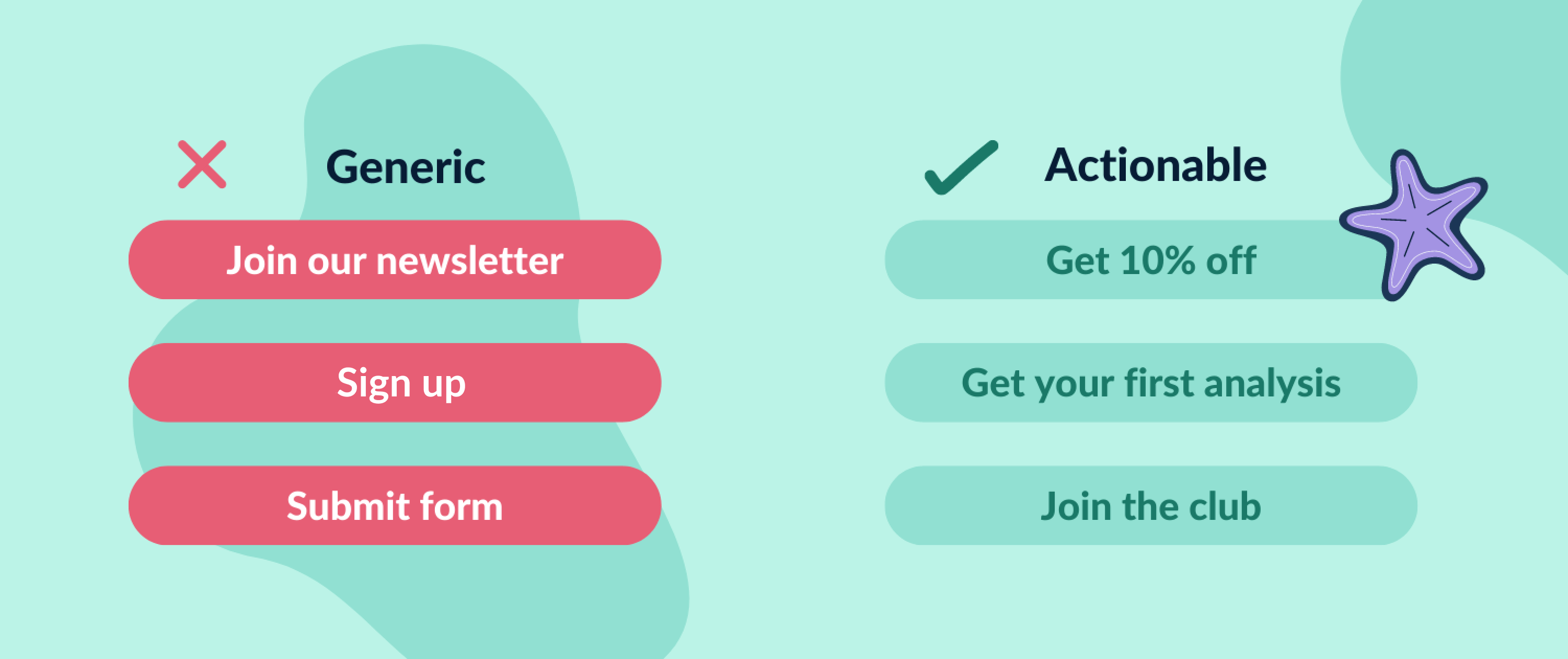 Generic

Join our newsletter

Sign up

Submit form

Actionable

Get 10% off

Get your first analysis

Join the club